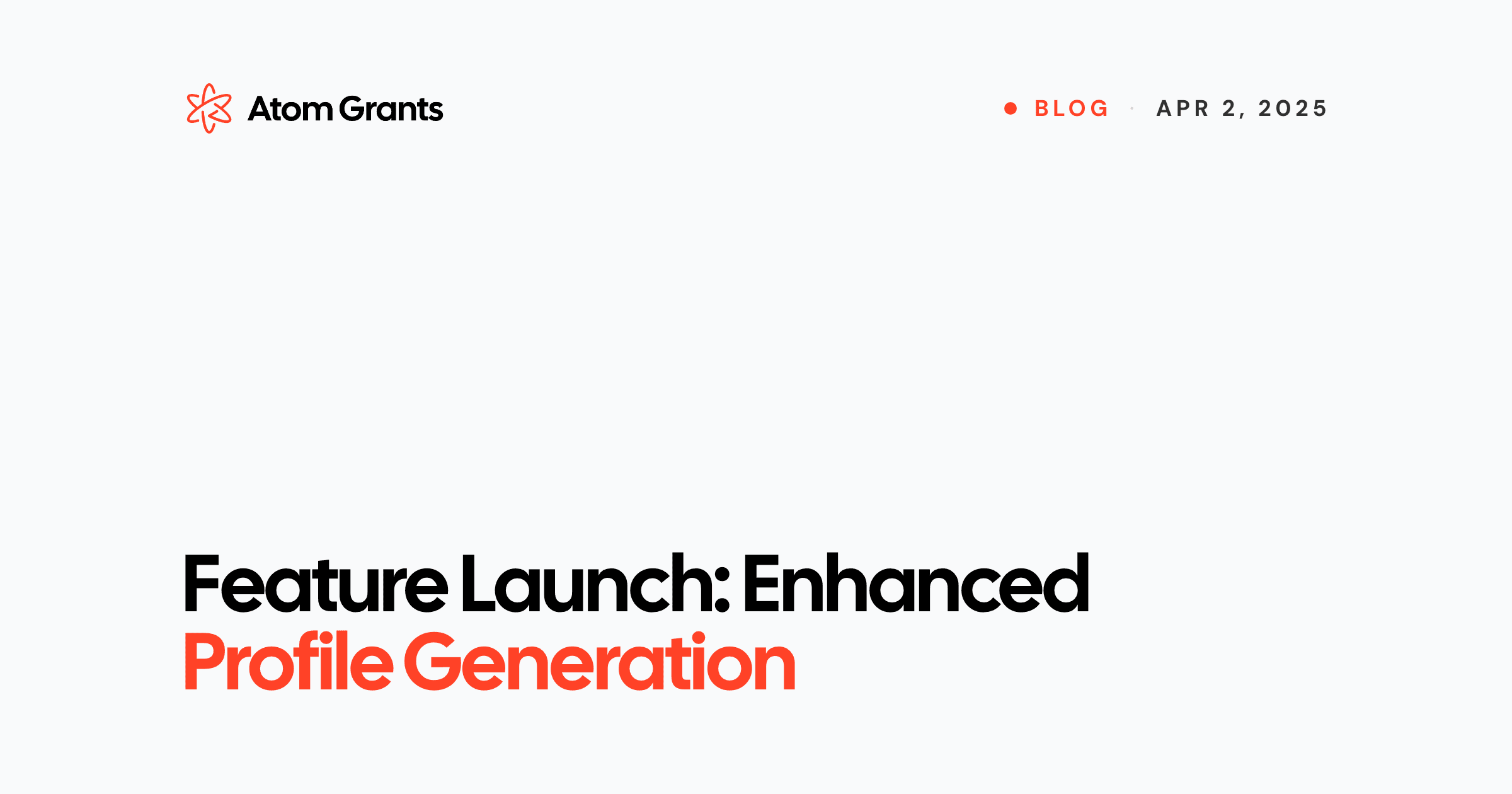 Atom Grants

BLOG · APR 2, 2025

Feature Launch: Enhanced Profile Generation